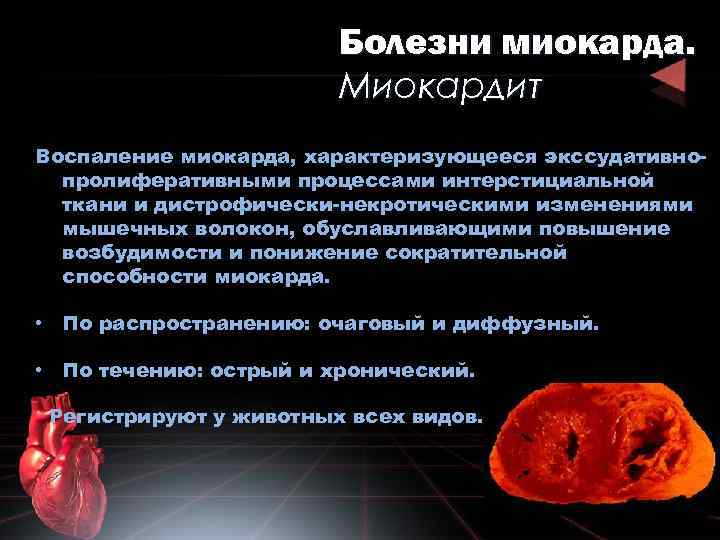 Болезни миокарда.
Миокардит

Воспаление миокарда, характеризующееся экссудативно-пролиферативными процессами интерстициальной ткани и дистрофически-некротическими изменениями мышечных волокон, обуславливающими повышение возбудимости и понижение сократительной способности миокарда.

• По распространению: очаговый и диффузный.

• По течению: острый и хронический.

Регистрируют у животных всех видов.